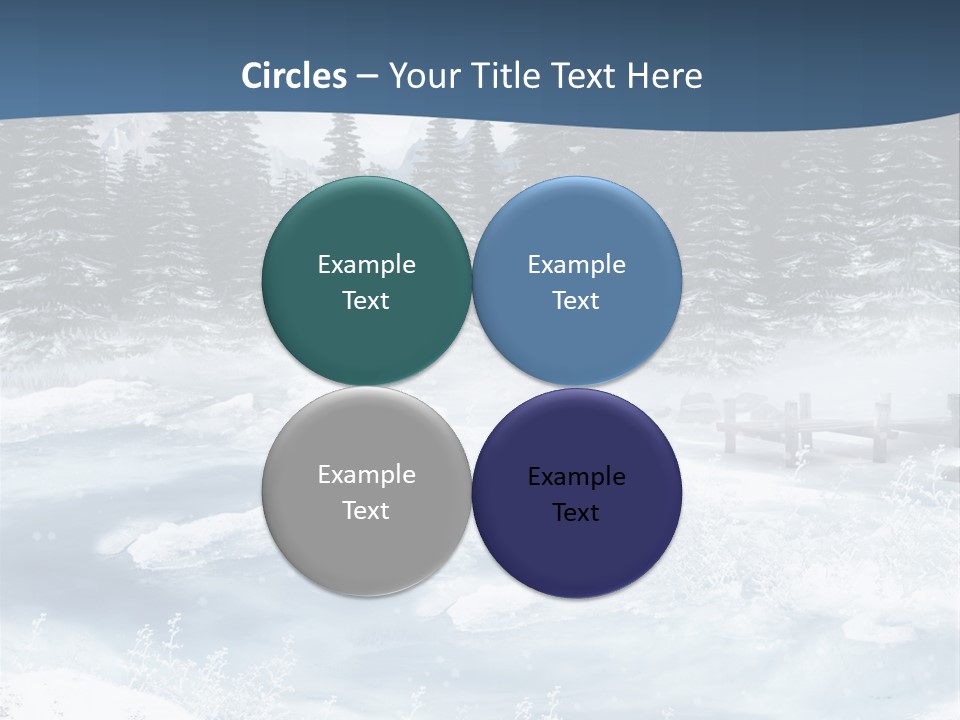 Circles – Your Title Text Here

Example Text

Example Text

Example Text

Example Text